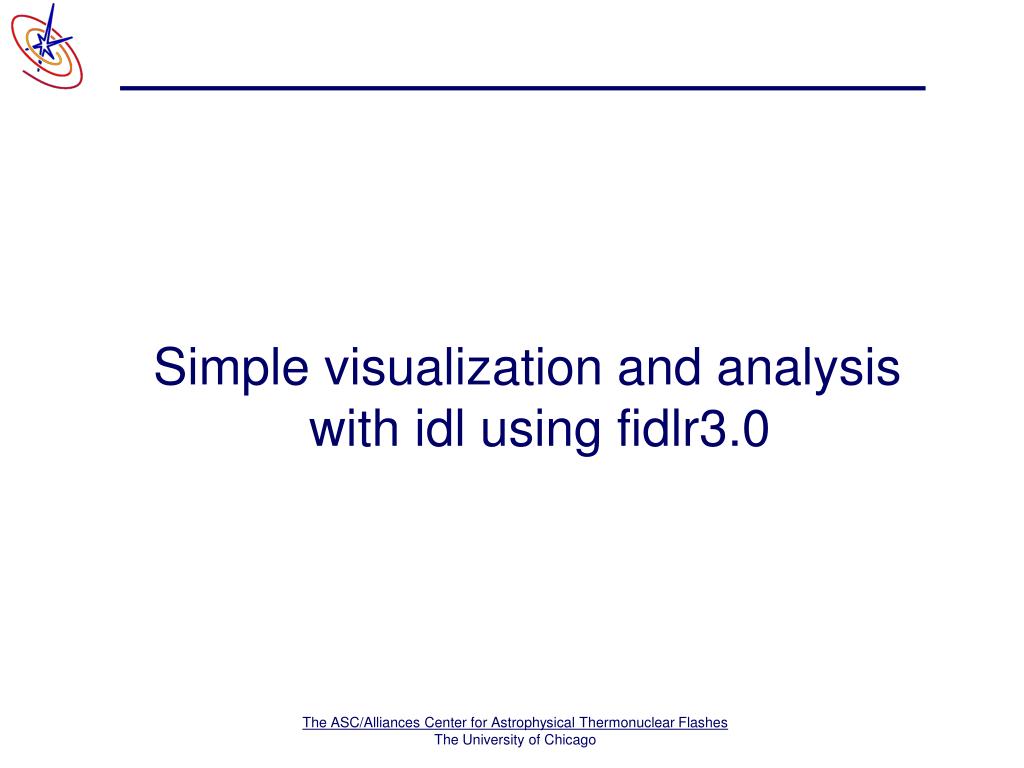 Simple visualization and analysis with idl using fidlr3.0

The ASC/Alliances Center for Astrophysical Thermonuclear Flashes
The University of Chicago